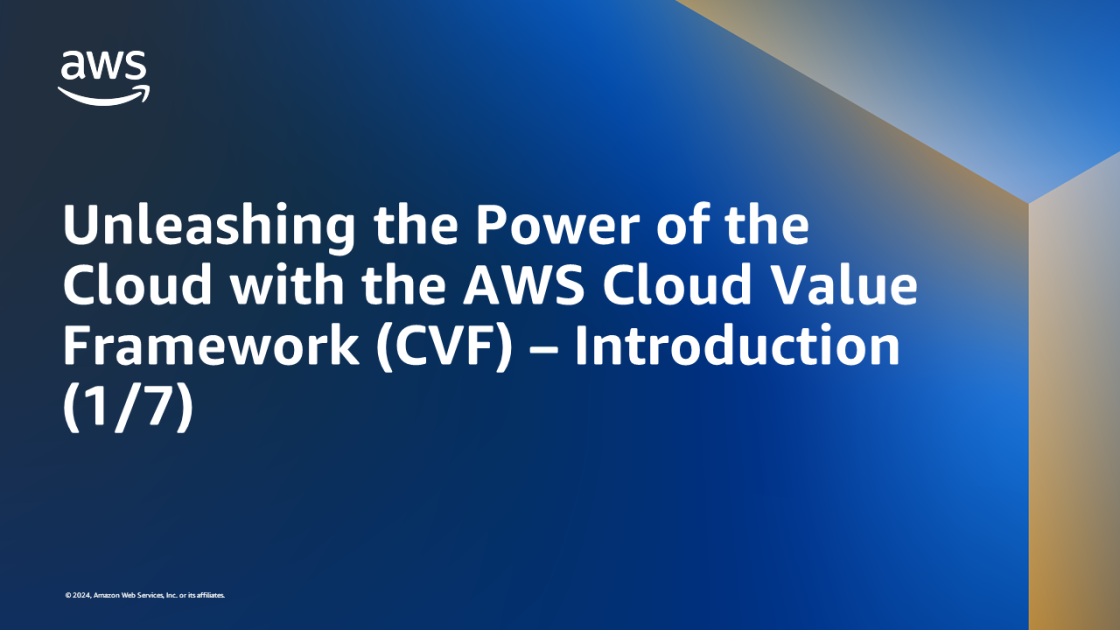 aws

Unleashing the Power of the Cloud with the AWS Cloud Value Framework (CVF) – Introduction (1/7)

© 2024, Amazon Web Services, Inc. or its affiliates.